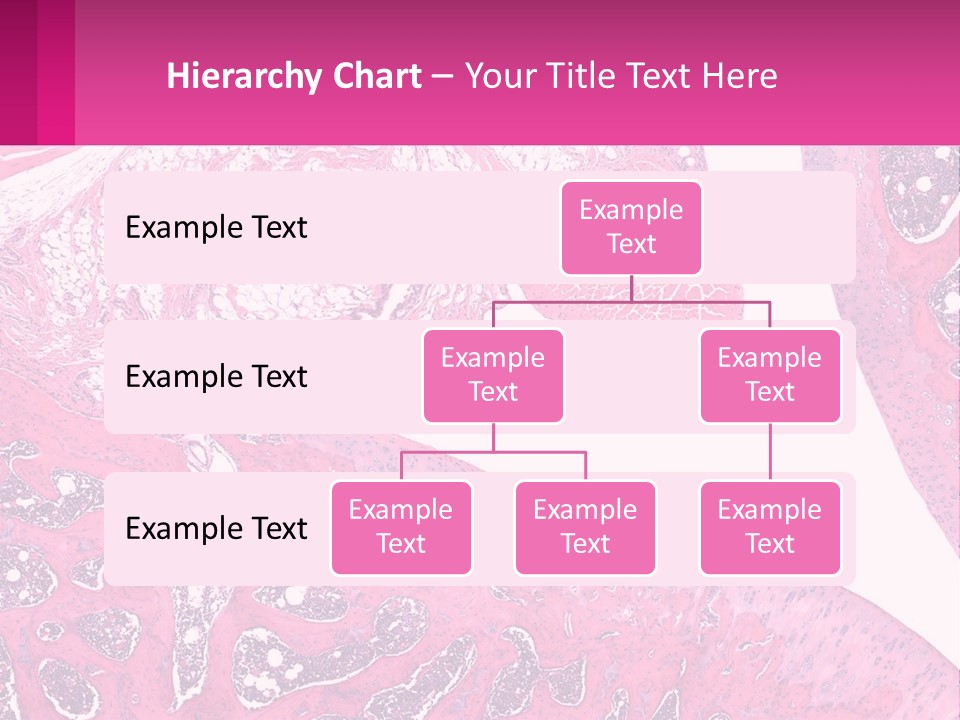 Hierarchy Chart – Your Title Text Here

Example Text

Example Text

Example Text

Example Text

Example Text

Example Text

Example Text

Example Text

Example Text